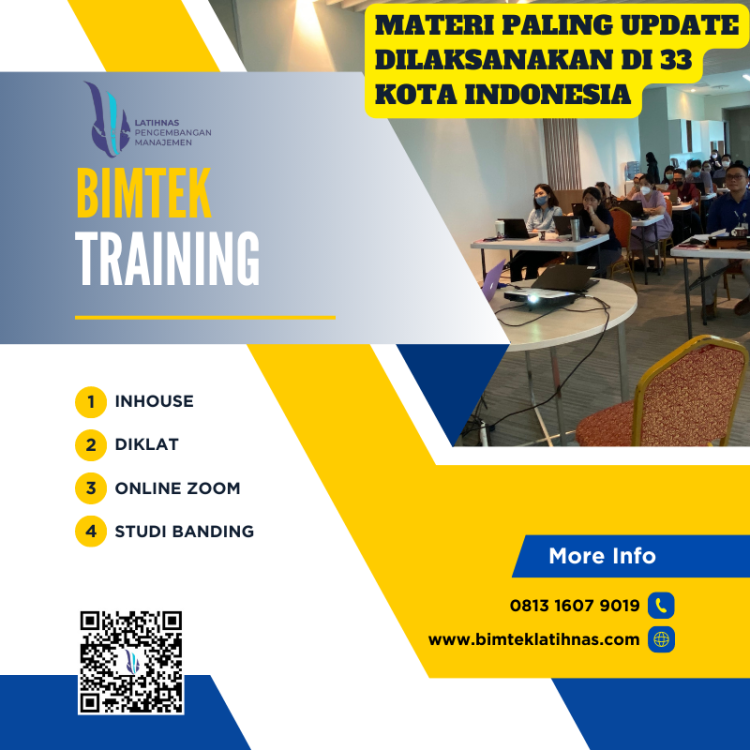 MATERI PALING UPDATE DILAKSANAKAN DI 33 KOTA INDONESIA

LATIHNAS PENGEMBANGAN MANAJEMEN

BIMTEK
TRAINING

1 INHOUSE
2 DIKLAT
3 ONLINE ZOOM
4 STUDI BANDING

More Info

0813 1607 9019

www.bimteklatihnas.com